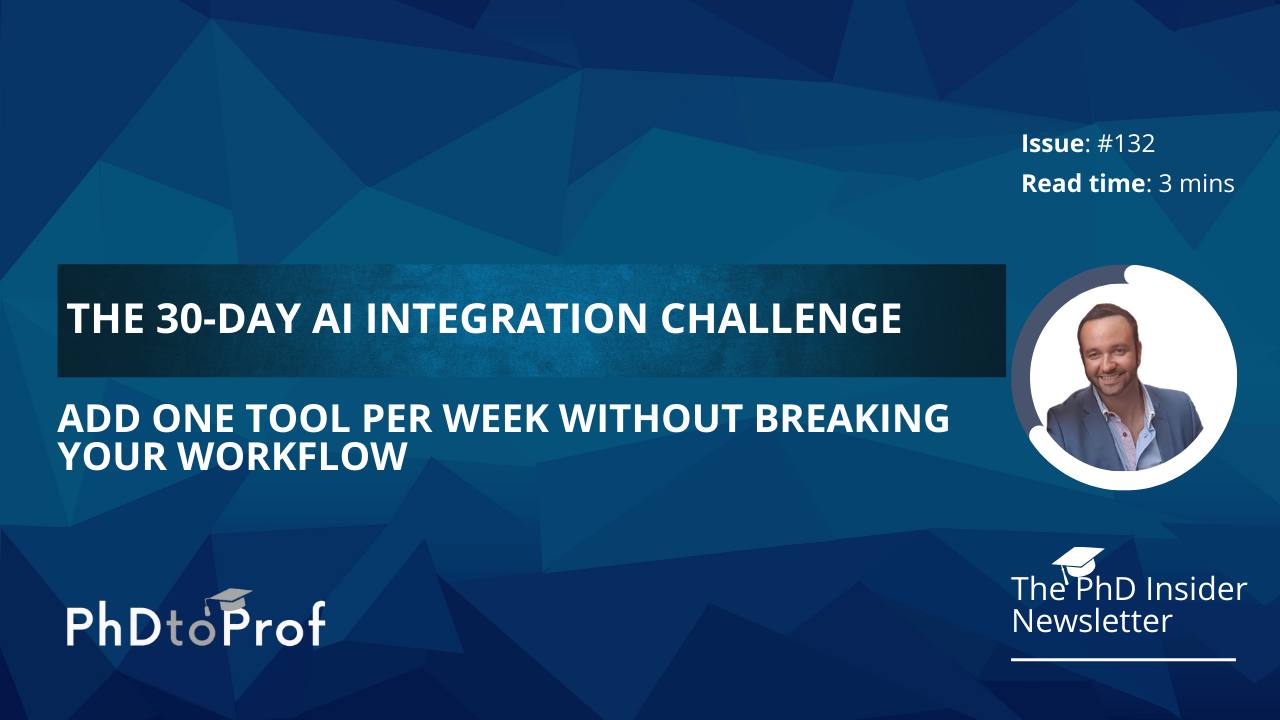 Issue: #132
Read time: 3 mins

THE 30-DAY AI INTEGRATION CHALLENGE

ADD ONE TOOL PER WEEK WITHOUT BREAKING YOUR WORKFLOW

PhDtoProf

The PhD Insider Newsletter